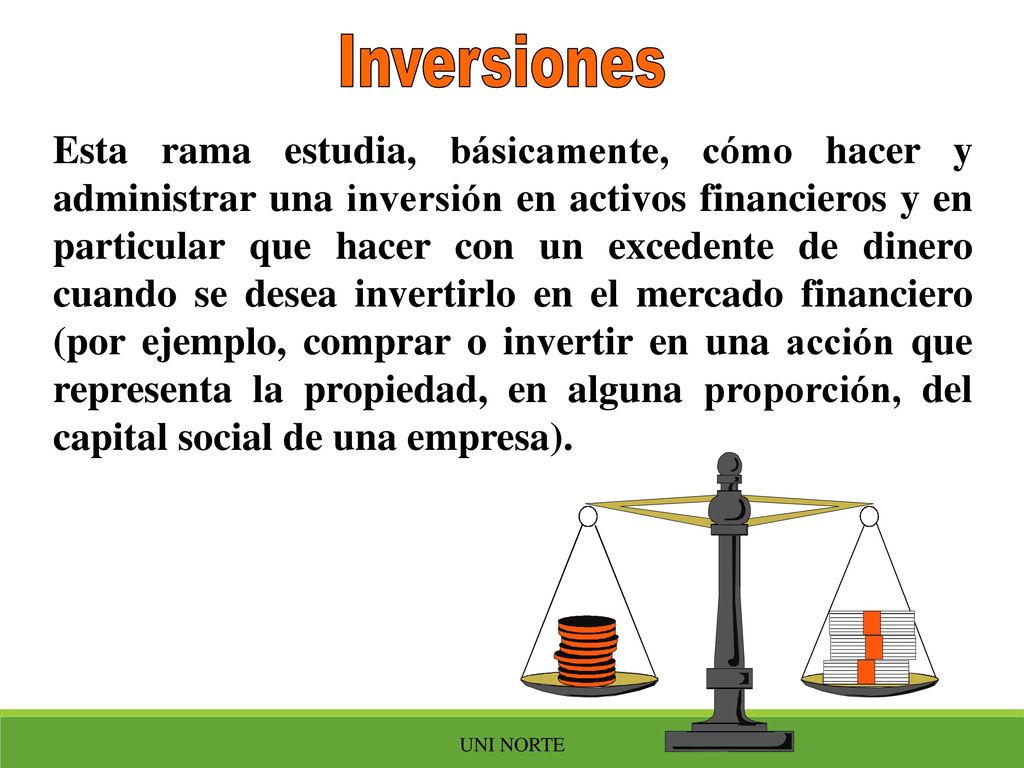 Inversiones

Esta rama estudia, básicamente, cómo hacer y administrar una inversión en activos financieros y en particular que hacer con un excedente de dinero cuando se desea invertirlo en el mercado financiero (por ejemplo, comprar o invertir en una acción que representa la propiedad, en alguna proporción, del capital social de una empresa).

UNI NORTE